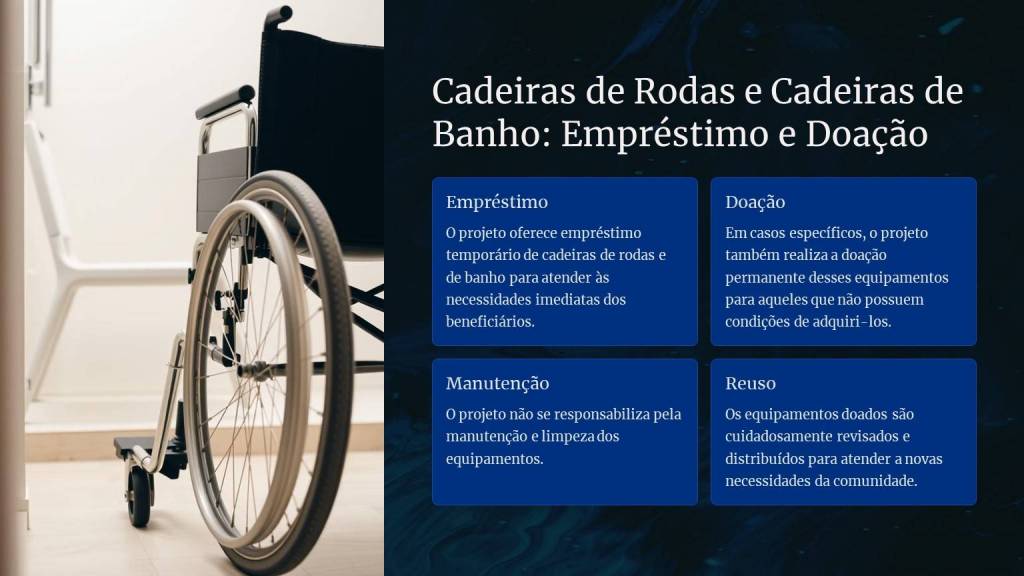 Cadeiras de Rodas e Cadeiras de Banho: Empréstimo e Doação

Empréstimo

O projeto oferece empréstimo temporário de cadeiras de rodas e de banho para atender às necessidades imediatas dos beneficiários.

Doação

Em casos específicos, o projeto também realiza a doação permanente desses equipamentos para aqueles que não possuem condições de adquiri-los.

Manutenção

O projeto não se responsabiliza pela manutenção e limpeza dos equipamentos.

Reuso

Os equipamentos doados são cuidadosamente revisados e distribuídos para atender a novas necessidades da comunidade.